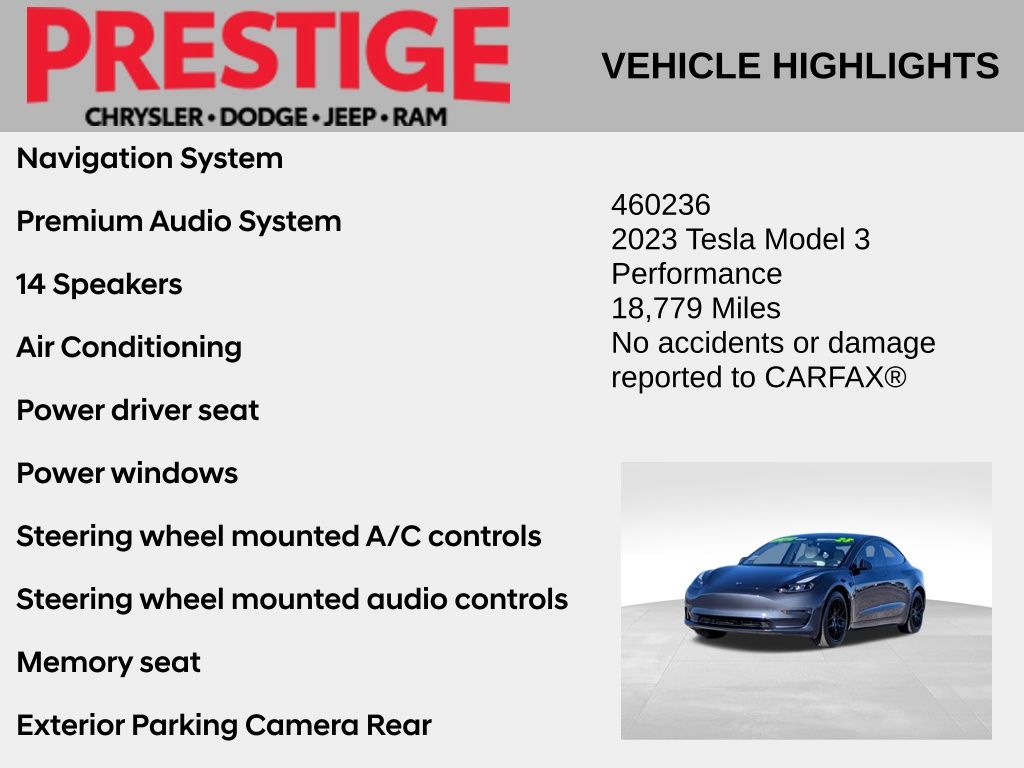 PRESTIGE
CHRYSLER • DODGE • JEEP • RAM

VEHICLE HIGHLIGHTS

Navigation System

Premium Audio System

14 Speakers

Air Conditioning

Power driver seat

Power windows

Steering wheel mounted A/C controls

Steering wheel mounted audio controls

Memory seat

Exterior Parking Camera Rear

460236
2023 Tesla Model 3
Performance
18,779 Miles
No accidents or damage reported to CARFAX®